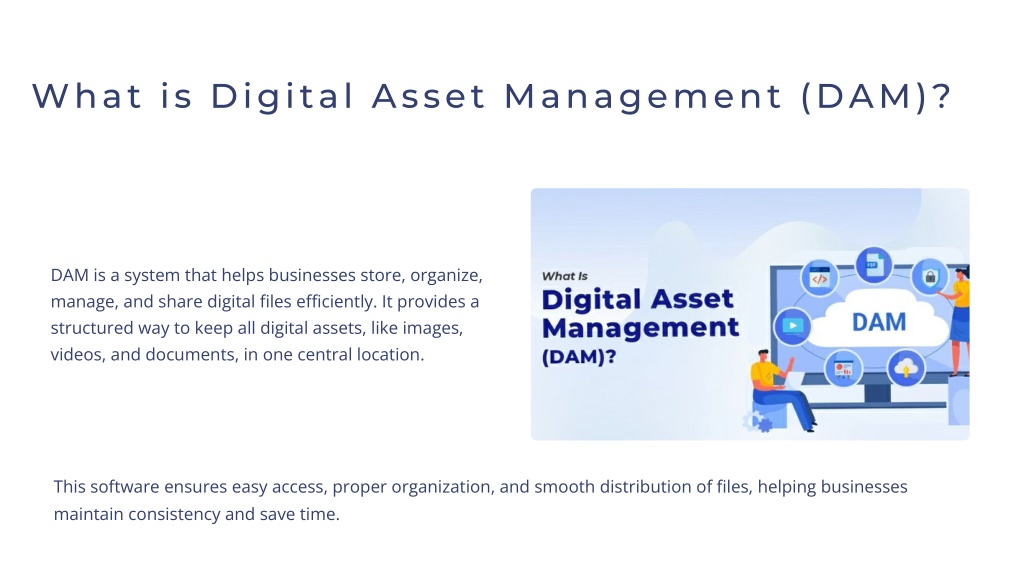 What is Digital Asset Management (DAM)?

DAM is a system that helps businesses store, organize, manage, and share digital files efficiently. It provides a structured way to keep all digital assets, like images, videos, and documents, in one central location.

What Is
Digital Asset Management (DAM)?

DAM

This software ensures easy access, proper organization, and smooth distribution of files, helping businesses maintain consistency and save time.